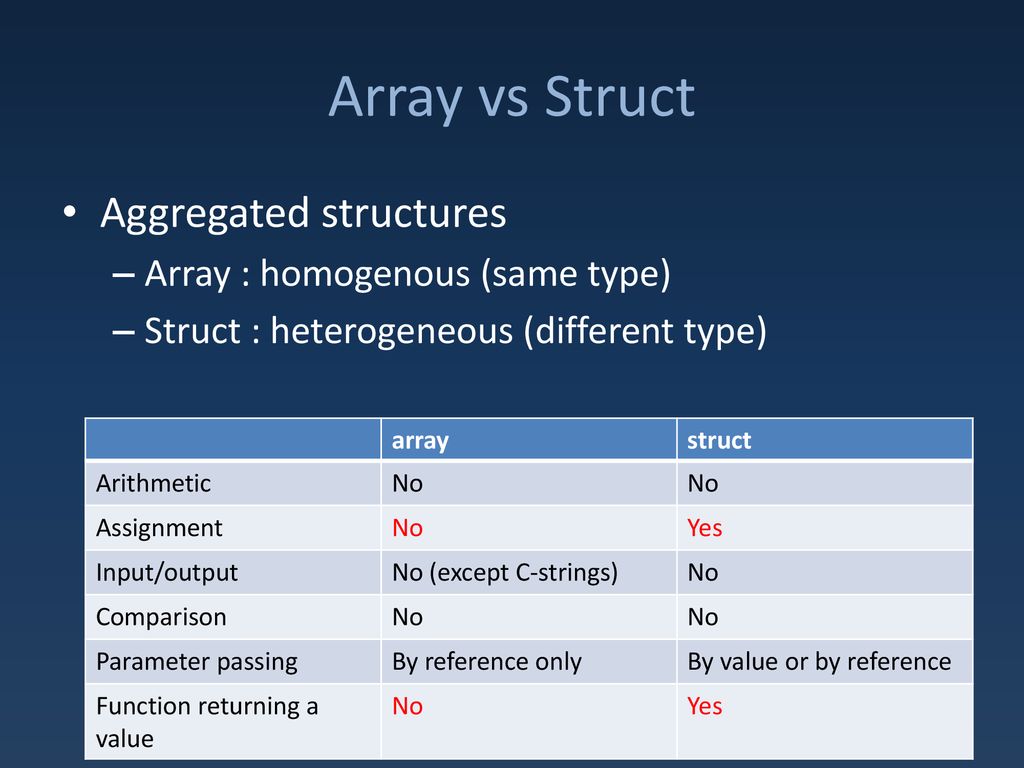 Array vs Struct

• Aggregated structures
– Array : homogenous (same type)
– Struct : heterogeneous (different type)

| | array | struct |
|---|---|---|
| Arithmetic | No | No |
| Assignment | No | Yes |
| Input/output | No (except C-strings) | No |
| Comparison | No | No |
| Parameter passing | By reference only | By value or by reference |
| Function returning a value | No | Yes |